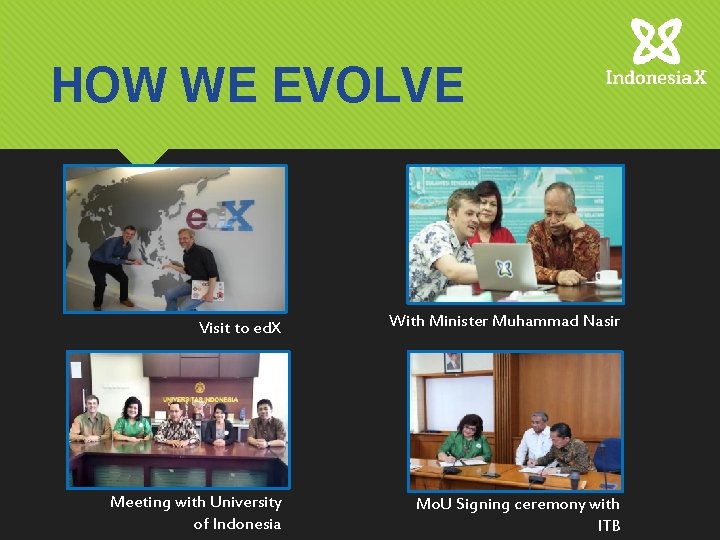 HOW WE EVOLVE

IndonesiaX

edX

Visit to edX

With Minister Muhammad Nasir

UNIVERSITAS INDONESIA

Meeting with University of Indonesia

MoU Signing ceremony with ITB